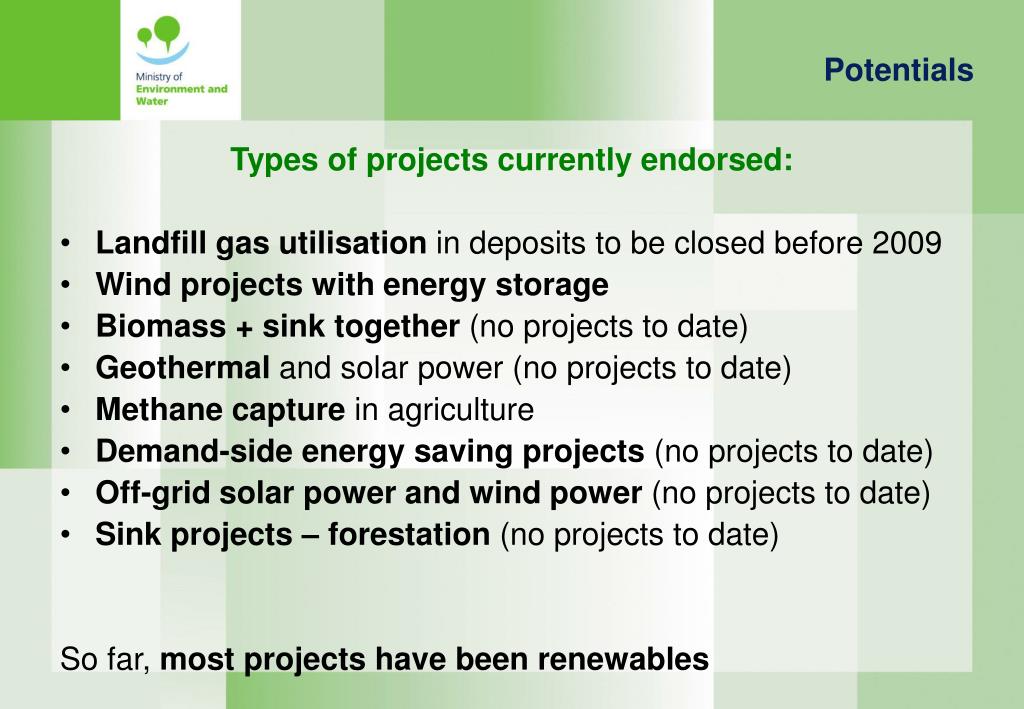 Ministry of Environment and Water

Potentials

Types of projects currently endorsed:

• Landfill gas utilisation in deposits to be closed before 2009
• Wind projects with energy storage
• Biomass + sink together (no projects to date)
• Geothermal and solar power (no projects to date)
• Methane capture in agriculture
• Demand-side energy saving projects (no projects to date)
• Off-grid solar power and wind power (no projects to date)
• Sink projects – forestation (no projects to date)

So far, most projects have been renewables